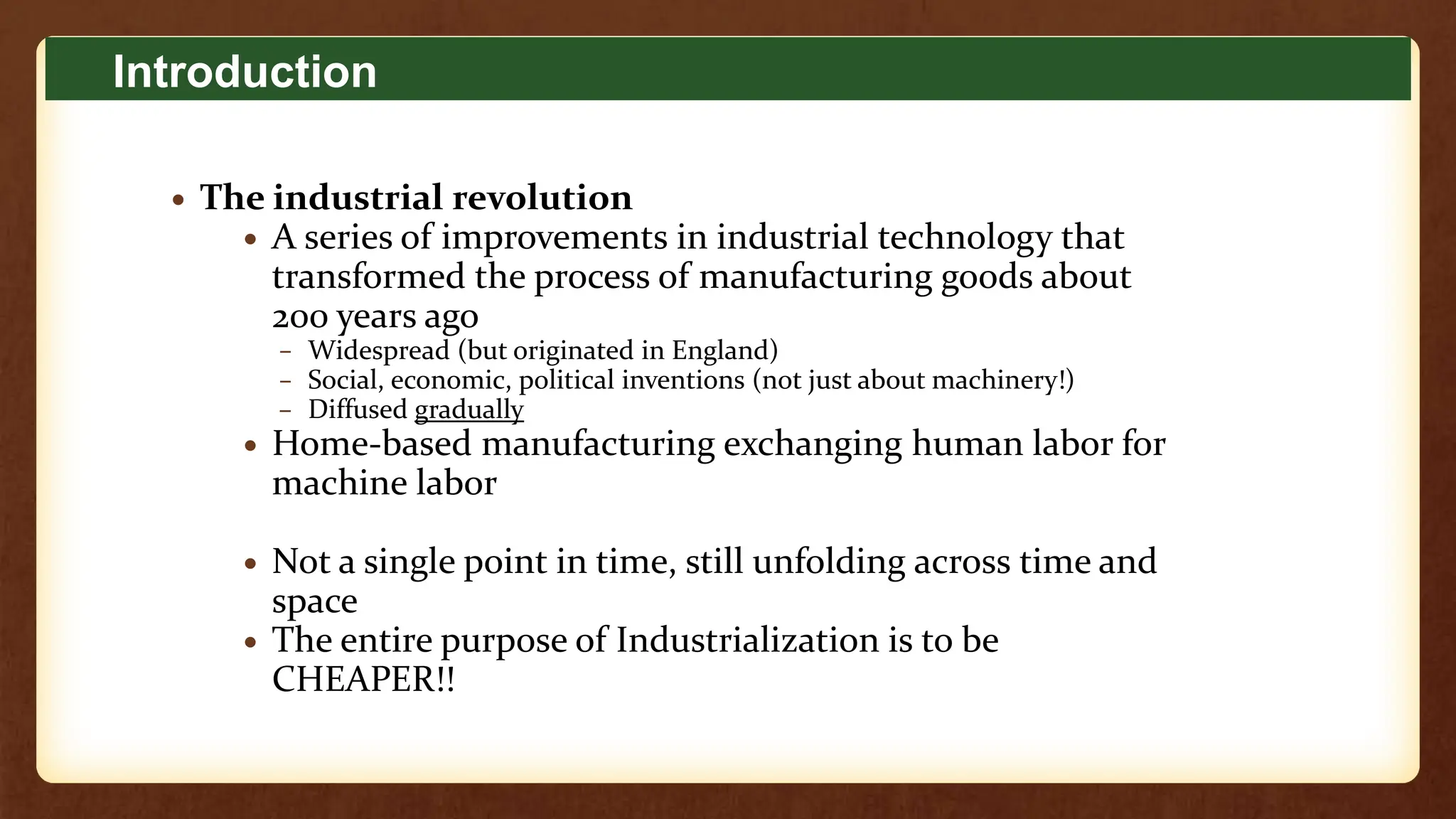 Introduction

• The industrial revolution
  • A series of improvements in industrial technology that transformed the process of manufacturing goods about 200 years ago
    – Widespread (but originated in England)
    – Social, economic, political inventions (not just about machinery!)
    – Diffused gradually
  • Home-based manufacturing exchanging human labor for machine labor

  • Not a single point in time, still unfolding across time and space
  • The entire purpose of Industrialization is to be CHEAPER!!